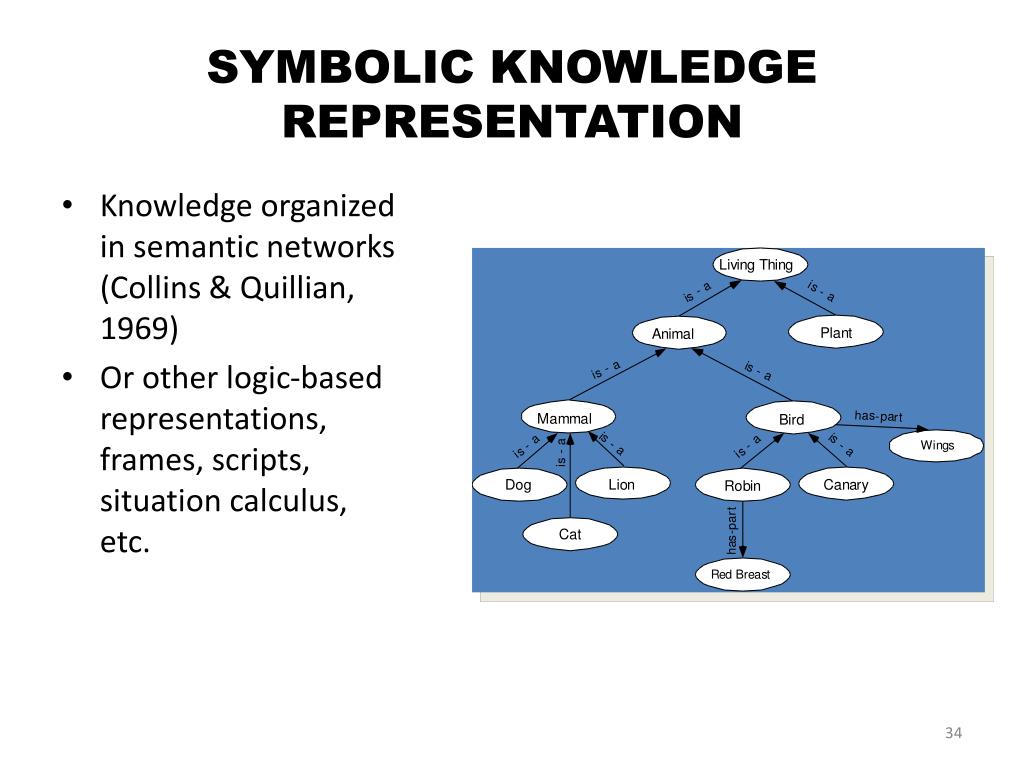 SYMBOLIC KNOWLEDGE REPRESENTATION

• Knowledge organized in semantic networks (Collins & Quillian, 1969)
• Or other logic-based representations, frames, scripts, situation calculus, etc.

Living Thing
is - a
is - a
Animal
Plant
is - a
is - a
Mammal
Bird
has-part
Wings
is - a
is - a
is - a
is - a
is - a
Dog
Lion
Robin
Canary
Cat
has-part
Red Breast

34